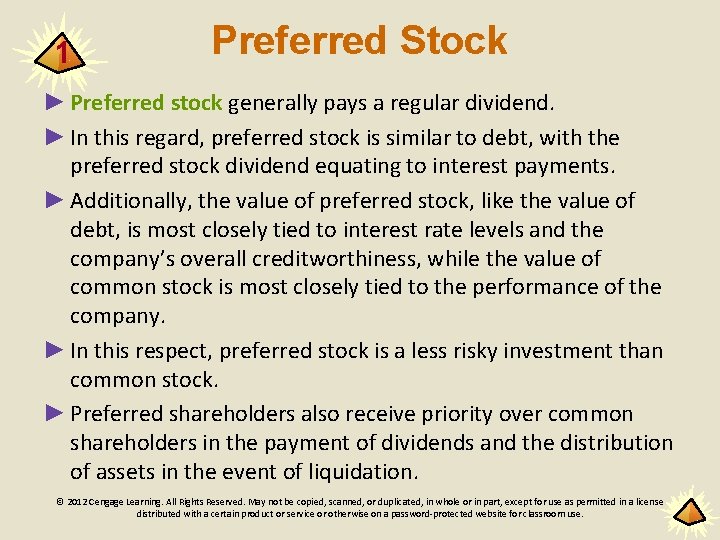 1

Preferred Stock

► Preferred stock generally pays a regular dividend.

► In this regard, preferred stock is similar to debt, with the preferred stock dividend equating to interest payments.

► Additionally, the value of preferred stock, like the value of debt, is most closely tied to interest rate levels and the company's overall creditworthiness, while the value of common stock is most closely tied to the performance of the company.

► In this respect, preferred stock is a less risky investment than common stock.

► Preferred shareholders also receive priority over common shareholders in the payment of dividends and the distribution of assets in the event of liquidation.

© 2012 Cengage Learning. All Rights Reserved. May not be copied, scanned, or duplicated, in whole or in part, except for use as permitted in a license distributed with a certain product or service or otherwise on a password-protected website for classroom use.